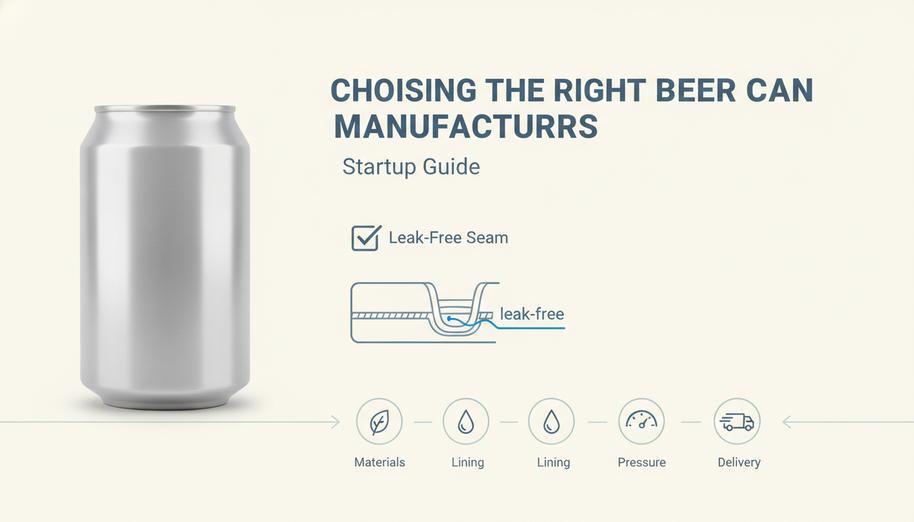 CHOISING THE RIGHT BEER CAN MANUFACTURRS

Startup Guide

Leak-Free Seam

leak-free

Materials Lining Lining Pressure Delivery